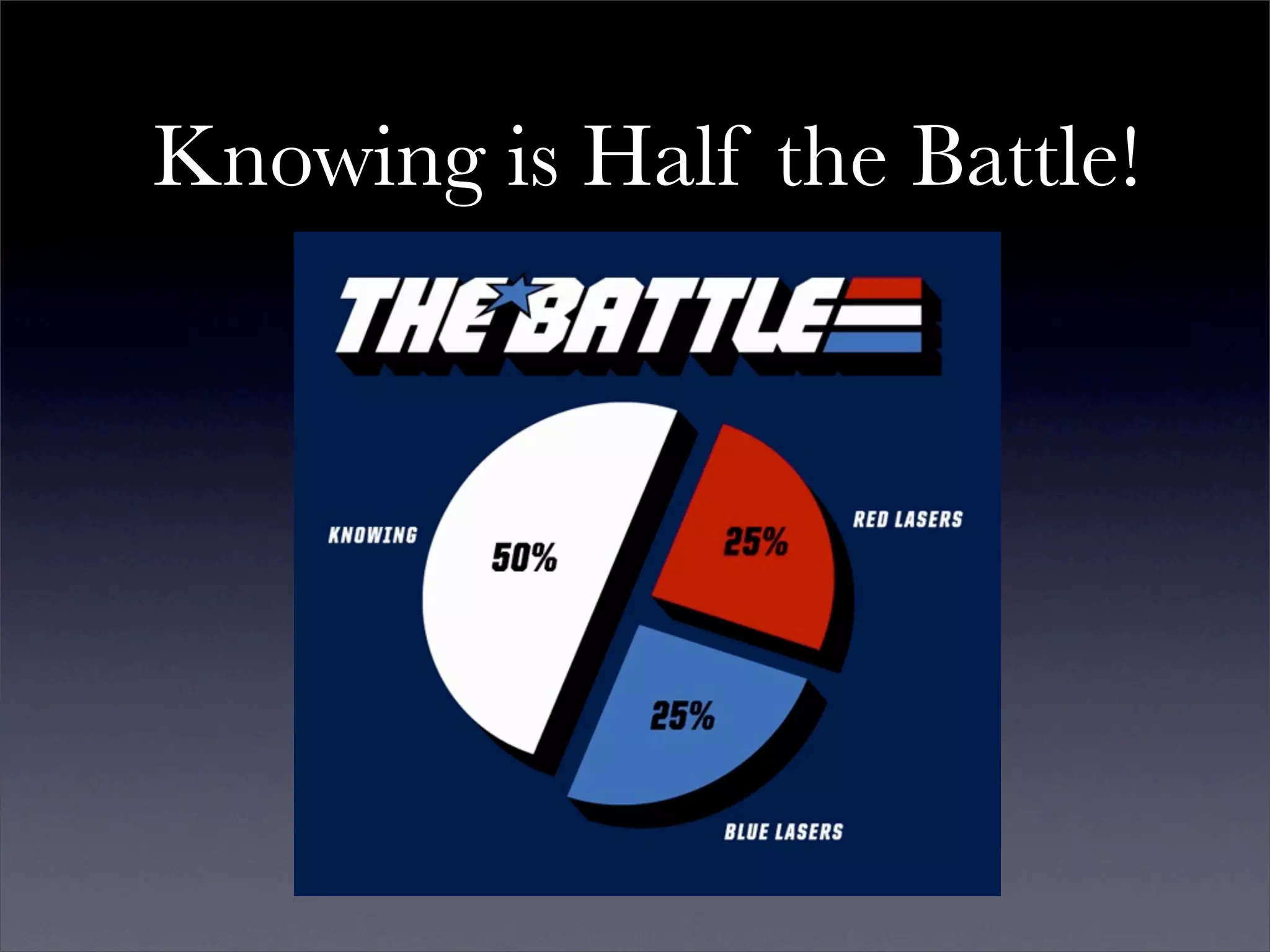 Knowing is Half the Battle!

THE BATTLE

KNOWING
50%

25%
RED LASERS

25%
BLUE LASERS